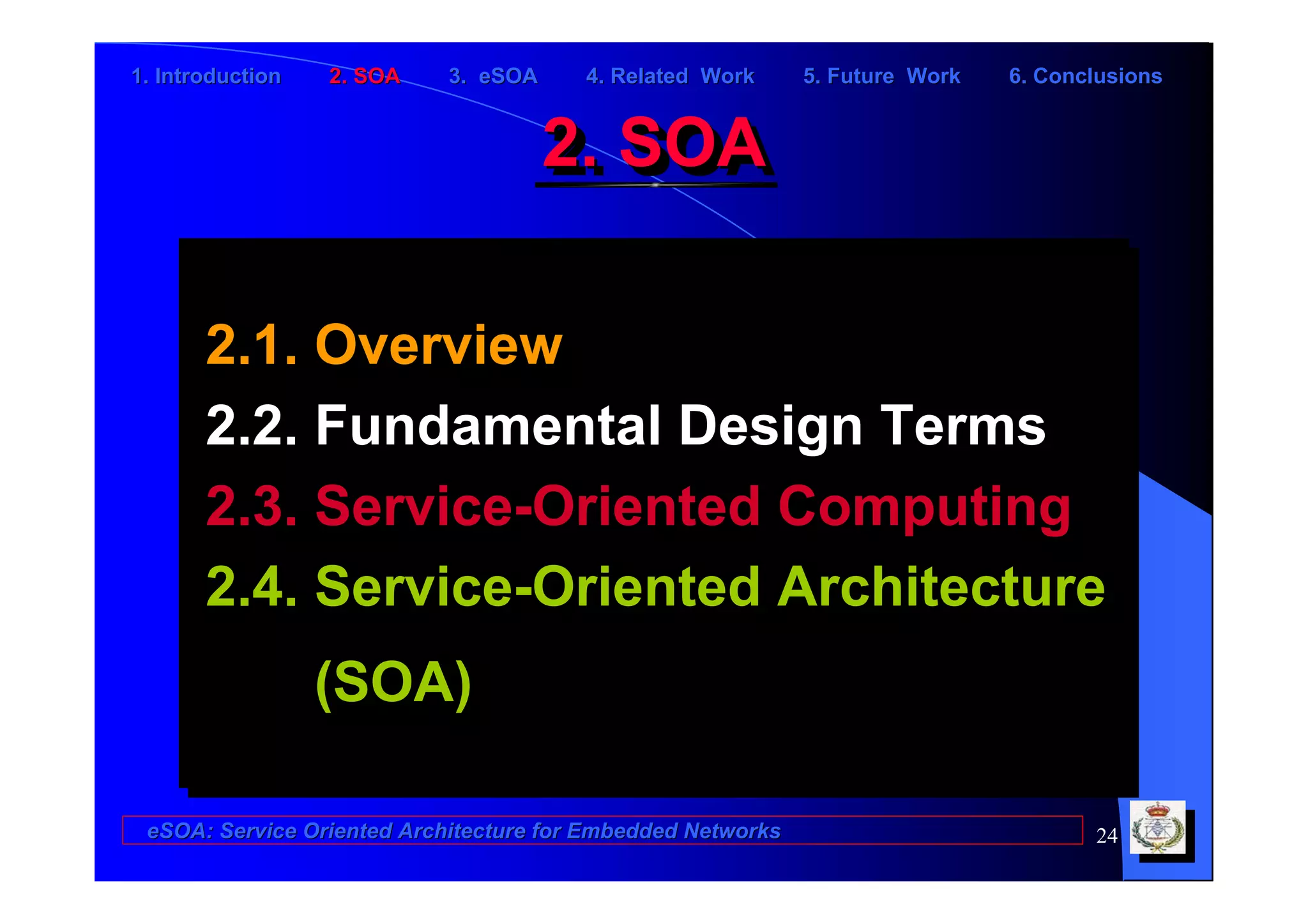 1. Introduction 2. SOA 3. eSOA 4. Related Work 5. Future Work 6. Conclusions

2. SOA

2.1. Overview

2.2. Fundamental Design Terms

2.3. Service-Oriented Computing

2.4. Service-Oriented Architecture (SOA)

eSOA: Service Oriented Architecture for Embedded Networks

24